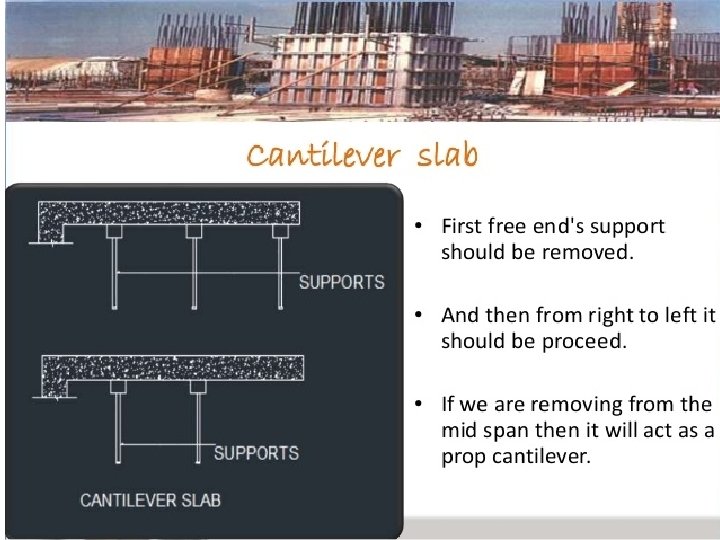 Cantilever slab

SUPPORTS

SUPPORTS

CANTILEVER SLAB

• First free end's support should be removed.

• And then from right to left it should be proceed.

• If we are removing from the mid span then it will act as a prop cantilever.